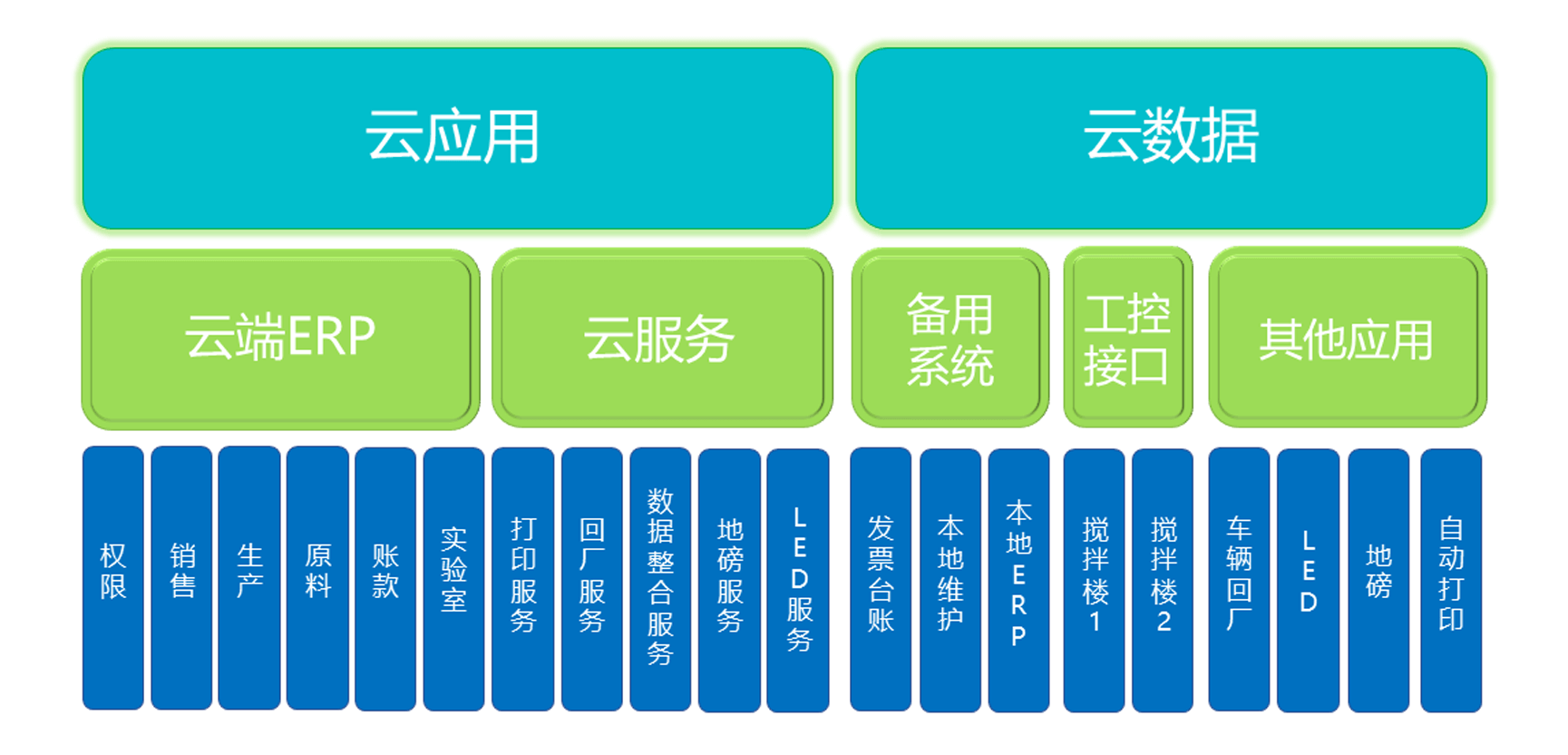 云应用

云数据

云端ERP

云服务

备用系统

工控接口

其他应用

权限

销售

生产

原料

账款

实验室

打印服务

回厂服务

数据整合服务

地磅服务

LED服务

发票台账

本地维护

本地ERP

搅拌楼1

搅拌楼2

车辆回厂

LED

地磅

自动打印